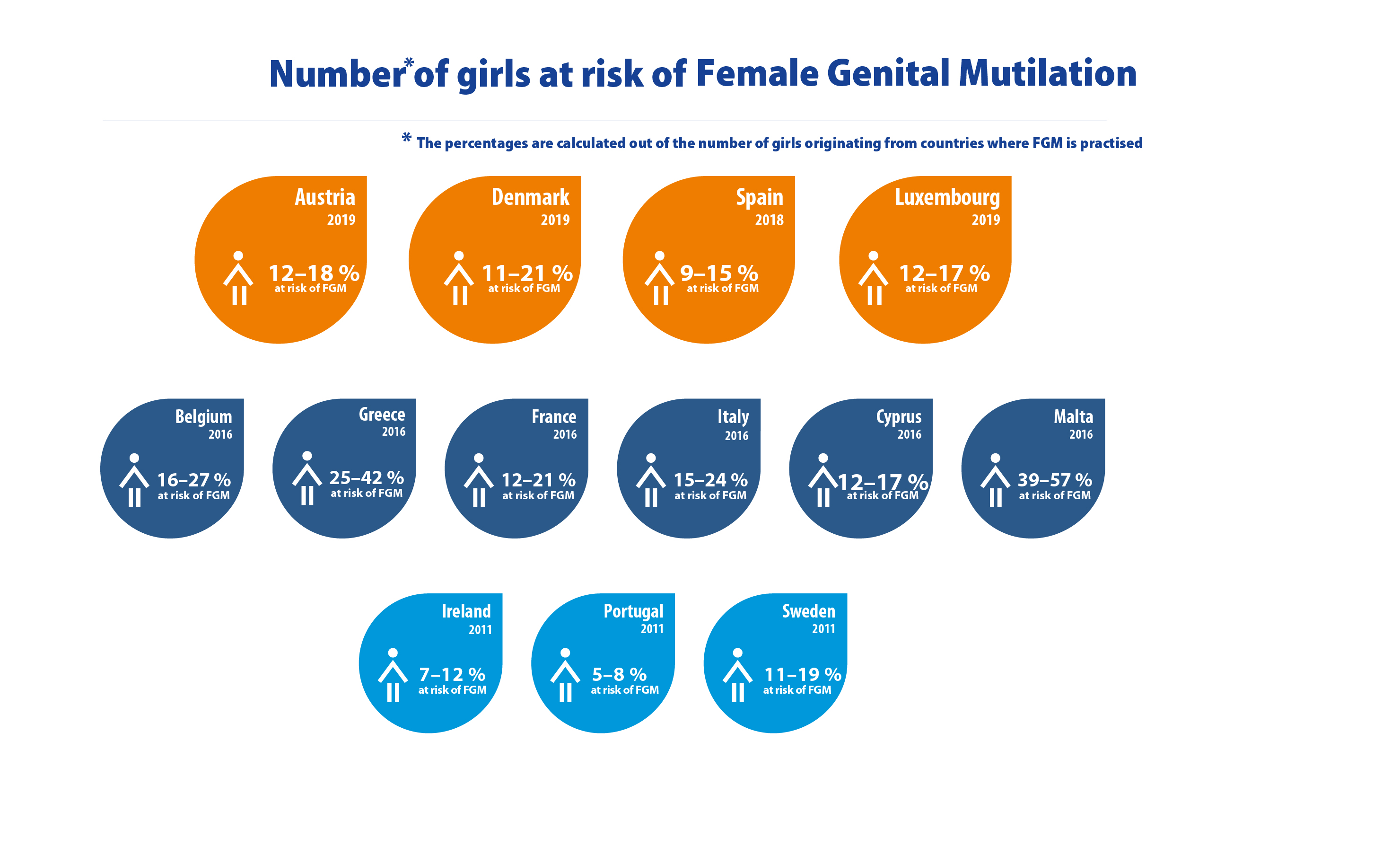 Number* of girls at risk of Female Genital Mutilation

* The percentages are calculated out of the number of girls originating from countries where FGM is practised

Austria
2019
12–18 %
at risk of FGM

Denmark
2019
11–21 %
at risk of FGM

Spain
2018
9–15 %
at risk of FGM

Luxembourg
2019
12–17 %
at risk of FGM

Belgium
2016
16–27 %
at risk of FGM

Greece
2016
25–42 %
at risk of FGM

France
2016
12–21 %
at risk of FGM

Italy
2016
15–24 %
at risk of FGM

Cyprus
2016
12–17 %
at risk of FGM

Malta
2016
39–57 %
at risk of FGM

Ireland
2011
7–12 %
at risk of FGM

Portugal
2011
5–8 %
at risk of FGM

Sweden
2011
11–19 %
at risk of FGM